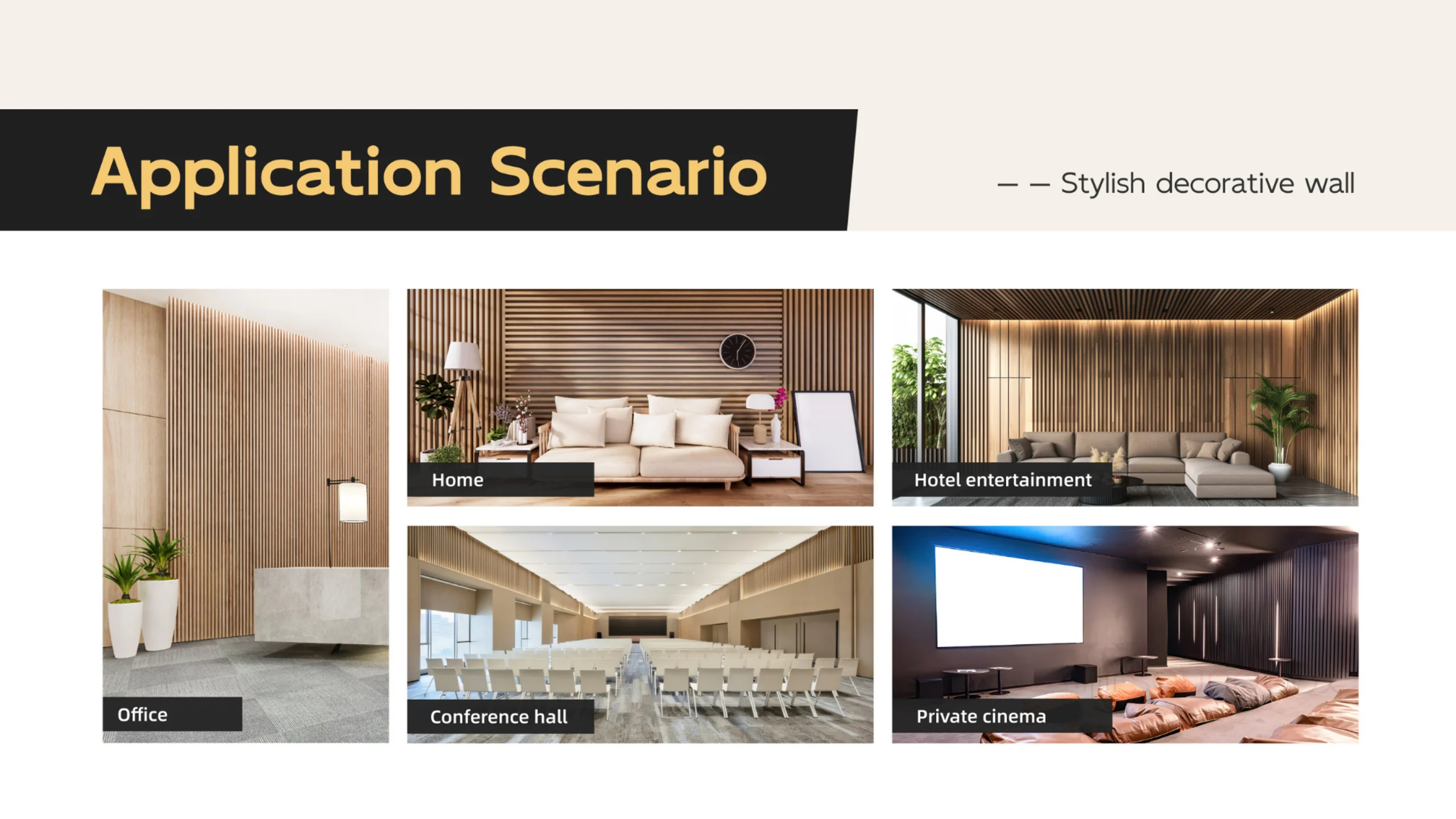 Application Scenario

— — Stylish decorative wall

Office

Home

Hotel entertainment

Conference hall

Private cinema